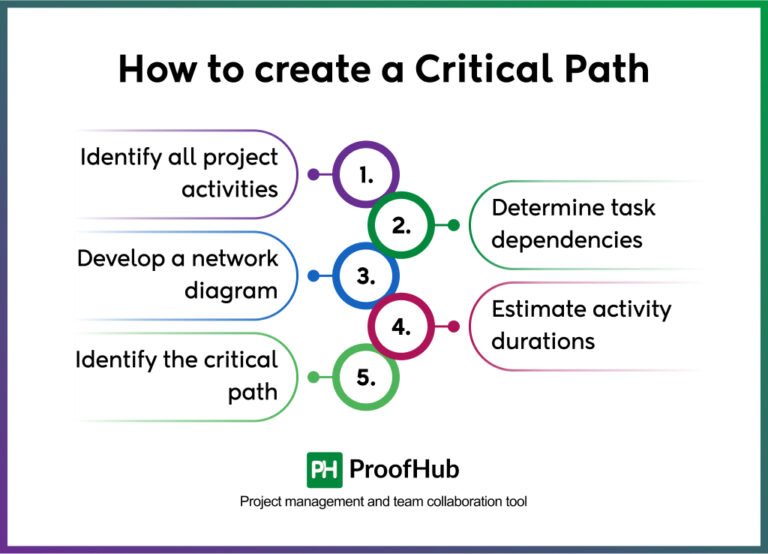 How to create a Critical Path

Identify all project activities

1.

2.

Determine task dependencies

Develop a network diagram

3.

4.

Estimate activity durations

Identify the critical path

5.

PH ProofHub

Project management and team collaboration tool